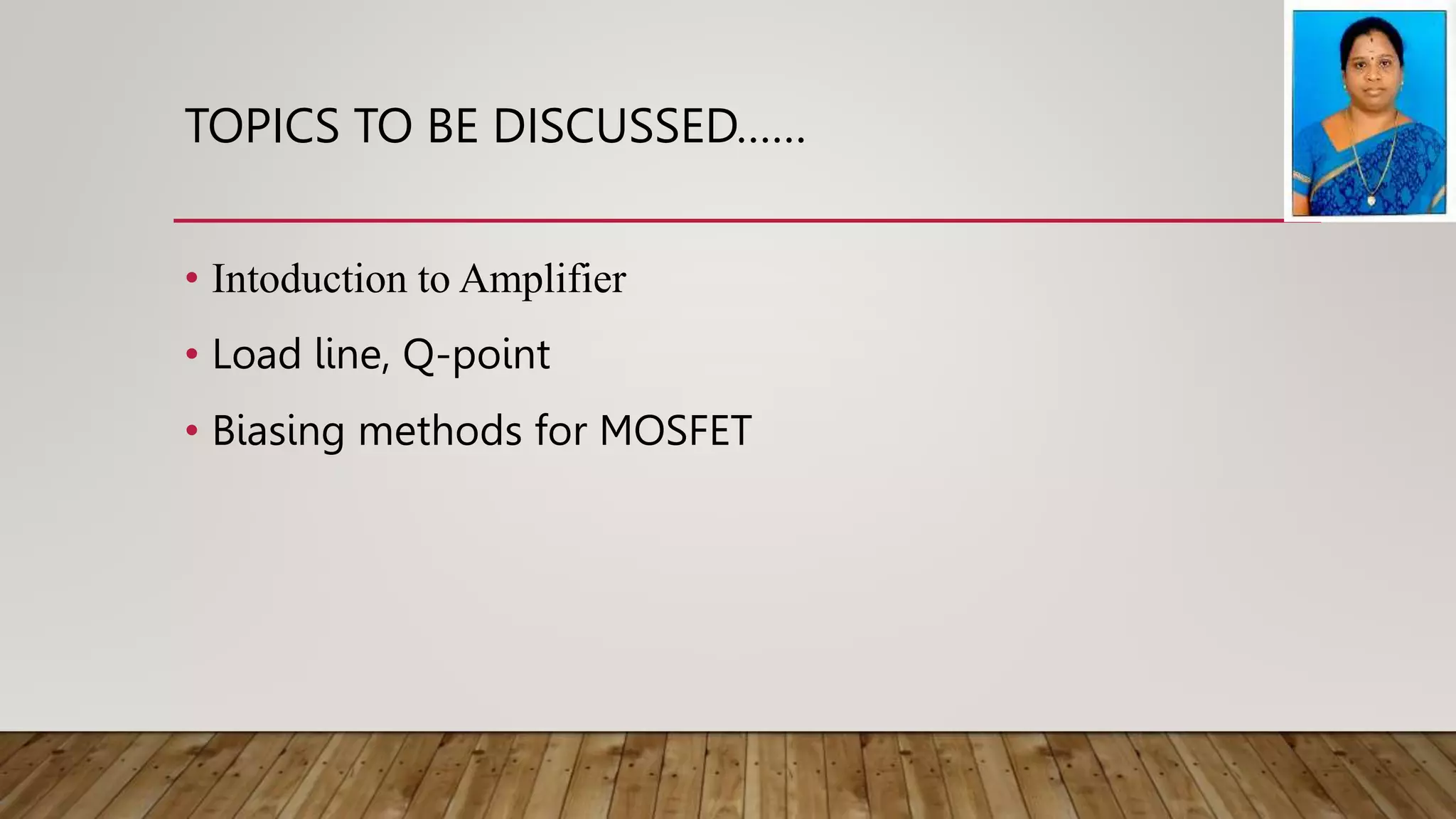 TOPICS TO BE DISCUSSED……

• Intoduction to Amplifier
• Load line, Q-point
• Biasing methods for MOSFET